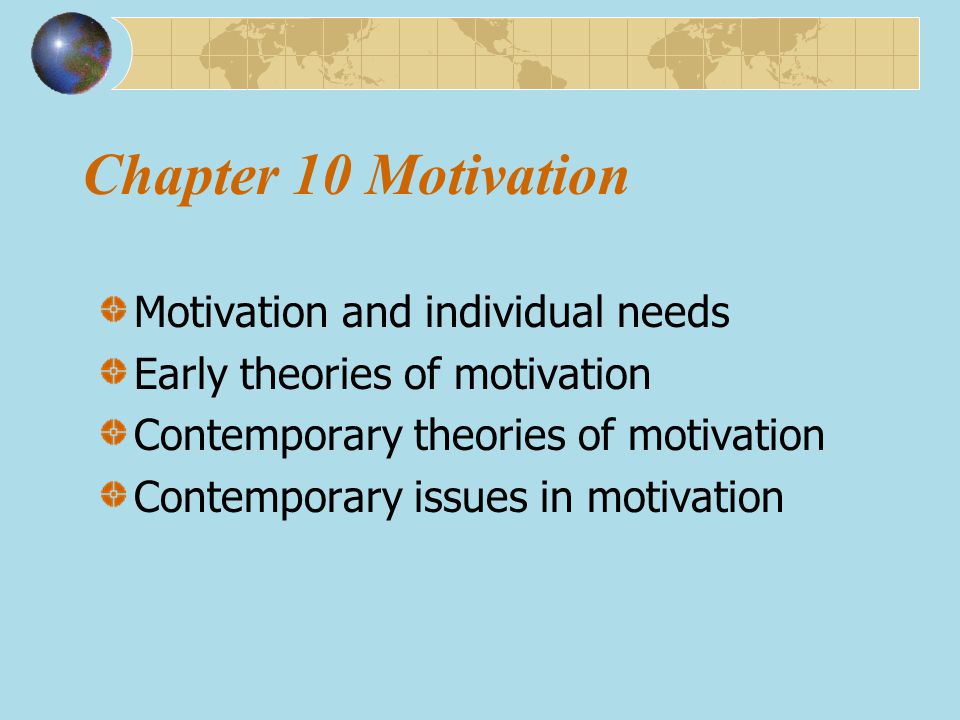 Chapter 10 Motivation

Motivation and individual needs
Early theories of motivation
Contemporary theories of motivation
Contemporary issues in motivation